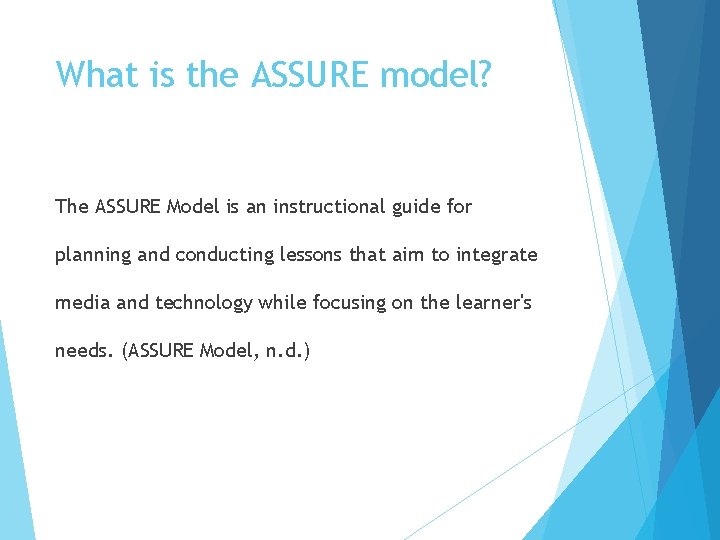 What is the ASSURE model?

The ASSURE Model is an instructional guide for planning and conducting lessons that aim to integrate media and technology while focusing on the learner's needs. (ASSURE Model, n.d.)